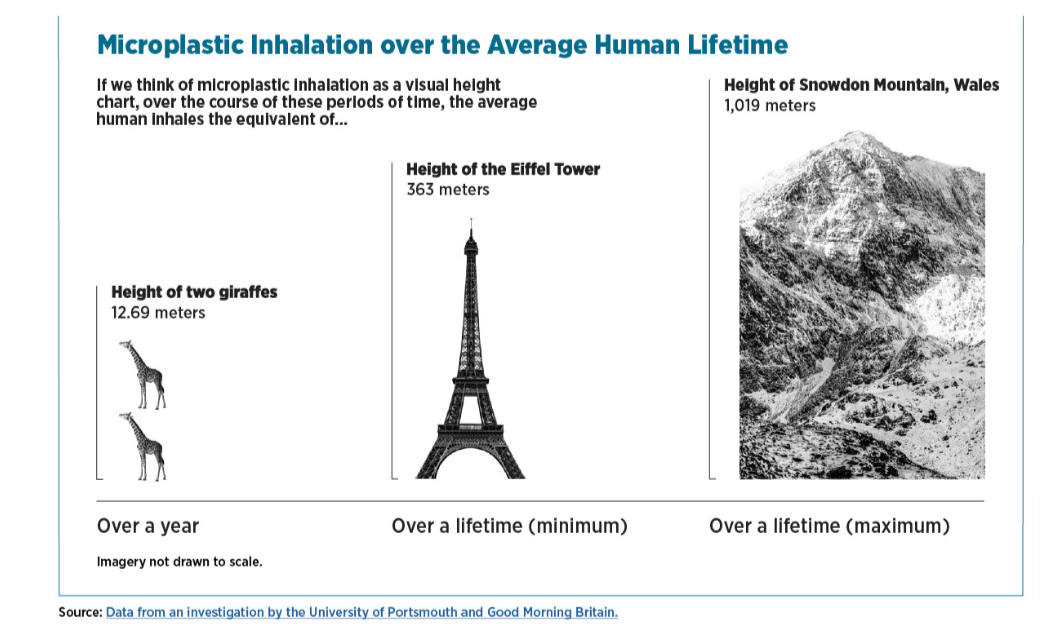 Microplastic Inhalation over the Average Human Lifetime

If we think of microplastic inhalation as a visual height chart, over the course of these periods of time, the average human inhales the equivalent of...

Height of two giraffes
12.69 meters

Height of the Eiffel Tower
363 meters

Height of Snowdon Mountain, Wales
1,019 meters

Over a year

Over a lifetime (minimum)

Over a lifetime (maximum)

Imagery not drawn to scale.

Source: Data from an investigation by the University of Portsmouth and Good Morning Britain.